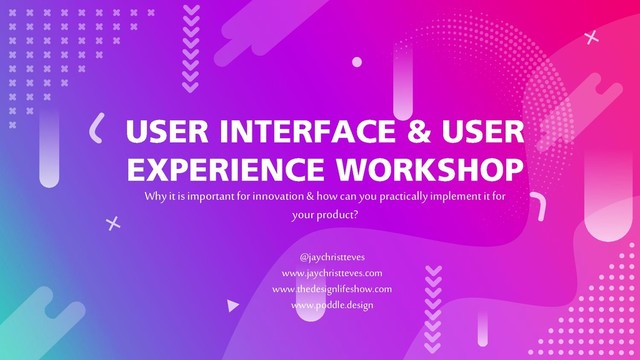 USER INTERFACE & USER EXPERIENCE WORKSHOP

Why it is important for innovation & how can you practically implement it for your product?

@jaychristteves
www.jaychristteves.com
www.thedesignlifeshow.com
www.poddle.design